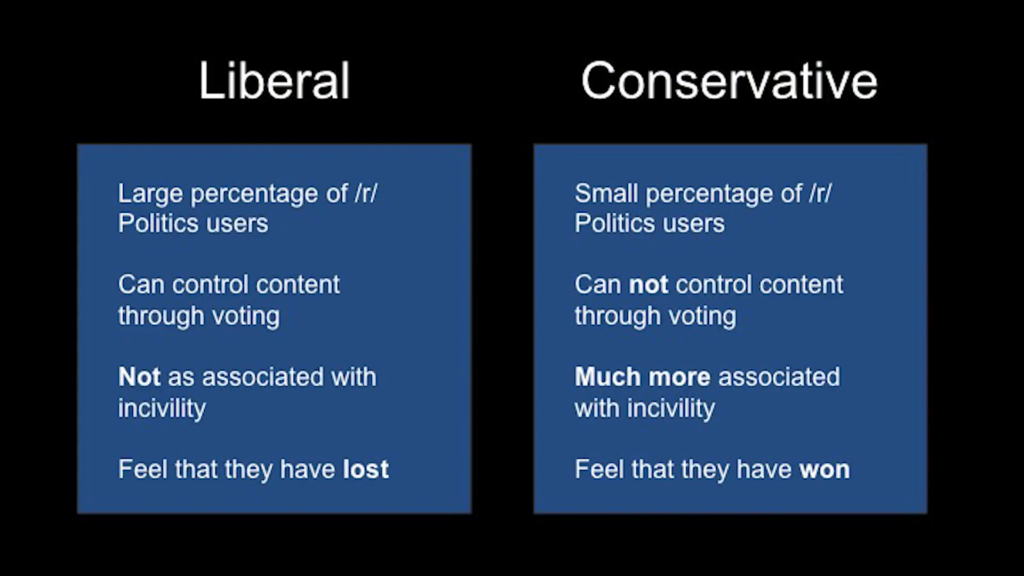 Liberal

Large percentage of /r/ Politics users

Can control content through voting

Not as associated with incivility

Feel that they have lost

Conservative

Small percentage of /r/ Politics users

Can not control content through voting

Much more associated with incivility

Feel that they have won